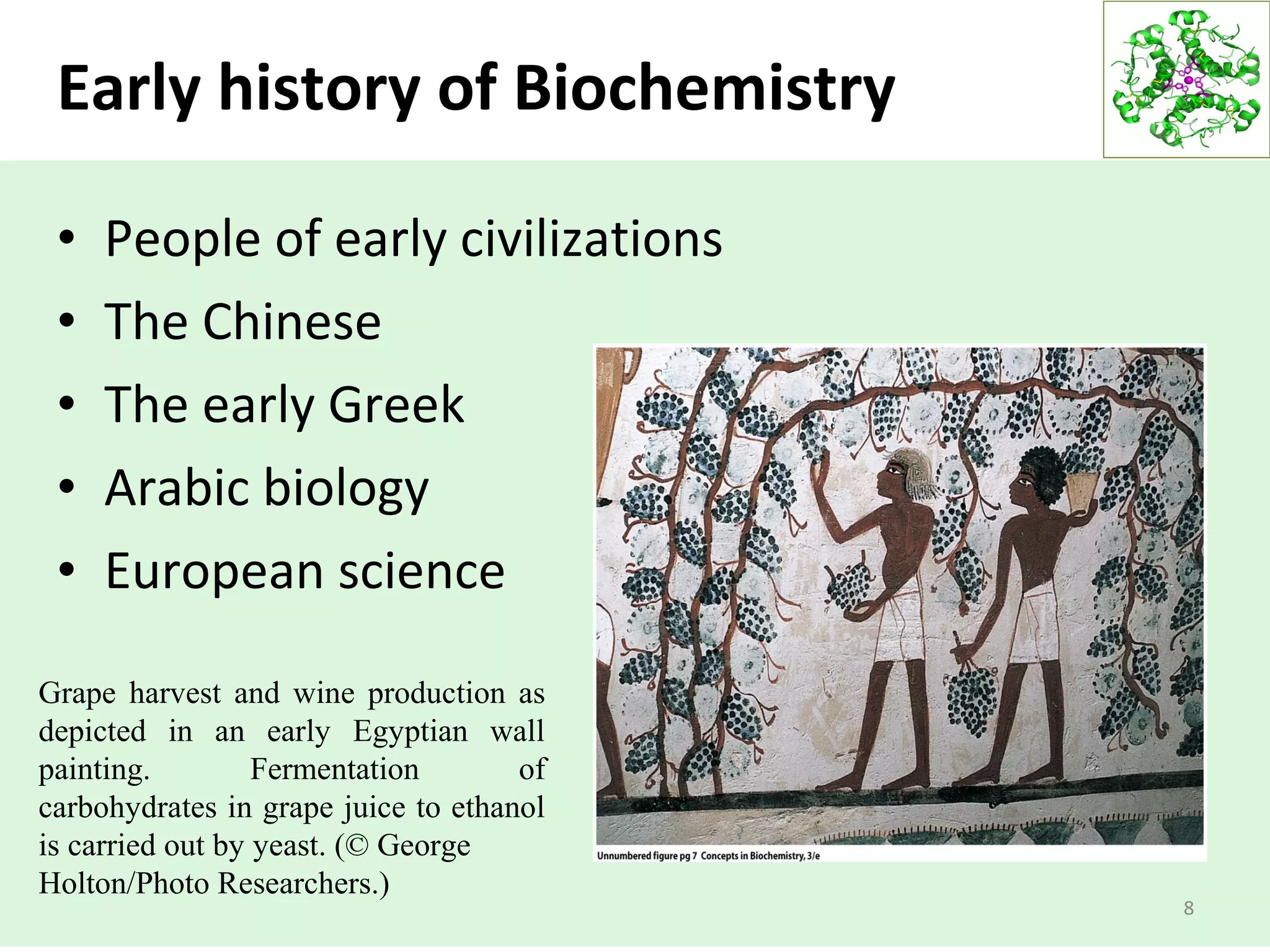 Early history of Biochemistry

• People of early civilizations
• The Chinese
• The early Greek
• Arabic biology
• European science

Grape harvest and wine production as depicted in an early Egyptian wall painting. Fermentation of carbohydrates in grape juice to ethanol is carried out by yeast. (© George Holton/Photo Researchers.)

Unnumbered figure pg 7 Concepts in Biochemistry, 3/e

8